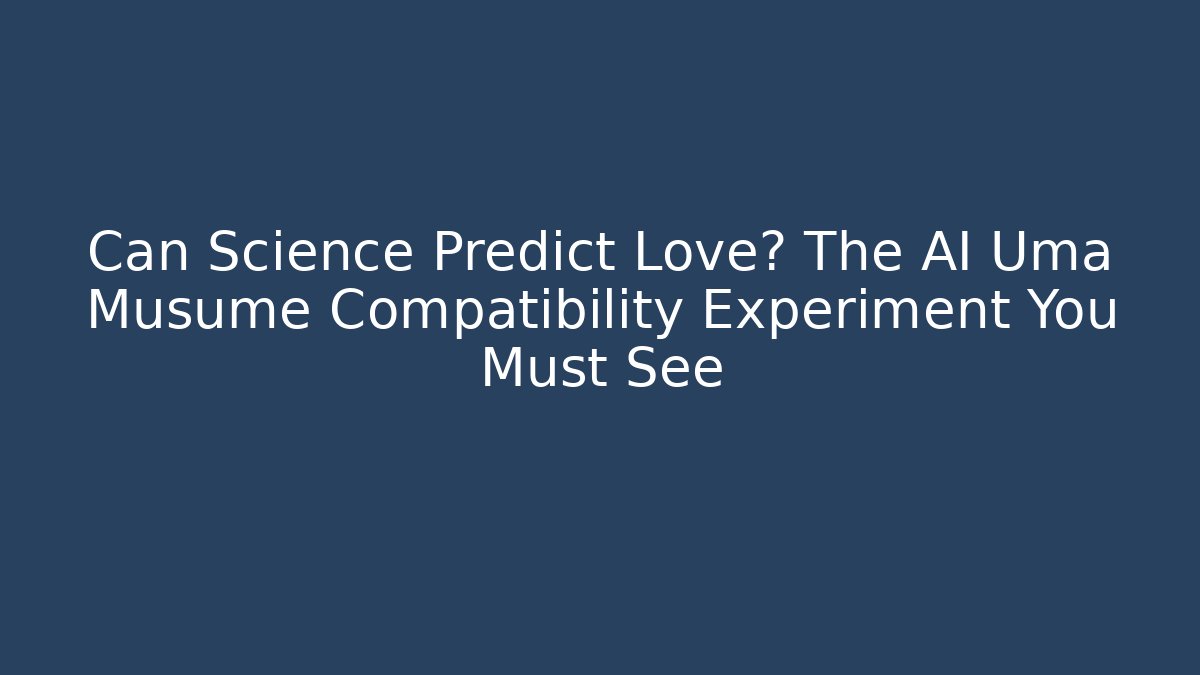 Can Science Predict Love? The AI Uma Musume Compatibility Experiment You Must See